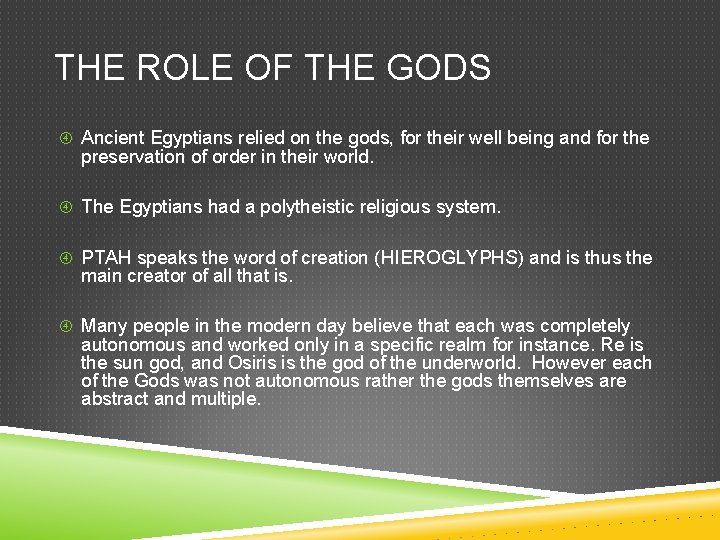 THE ROLE OF THE GODS

Ancient Egyptians relied on the gods, for their well being and for the preservation of order in their world.

The Egyptians had a polytheistic religious system.

PTAH speaks the word of creation (HIEROGLYPHS) and is thus the main creator of all that is.

Many people in the modern day believe that each was completely autonomous and worked only in a specific realm for instance. Re is the sun god, and Osiris is the god of the underworld. However each of the Gods was not autonomous rather the gods themselves are abstract and multiple.